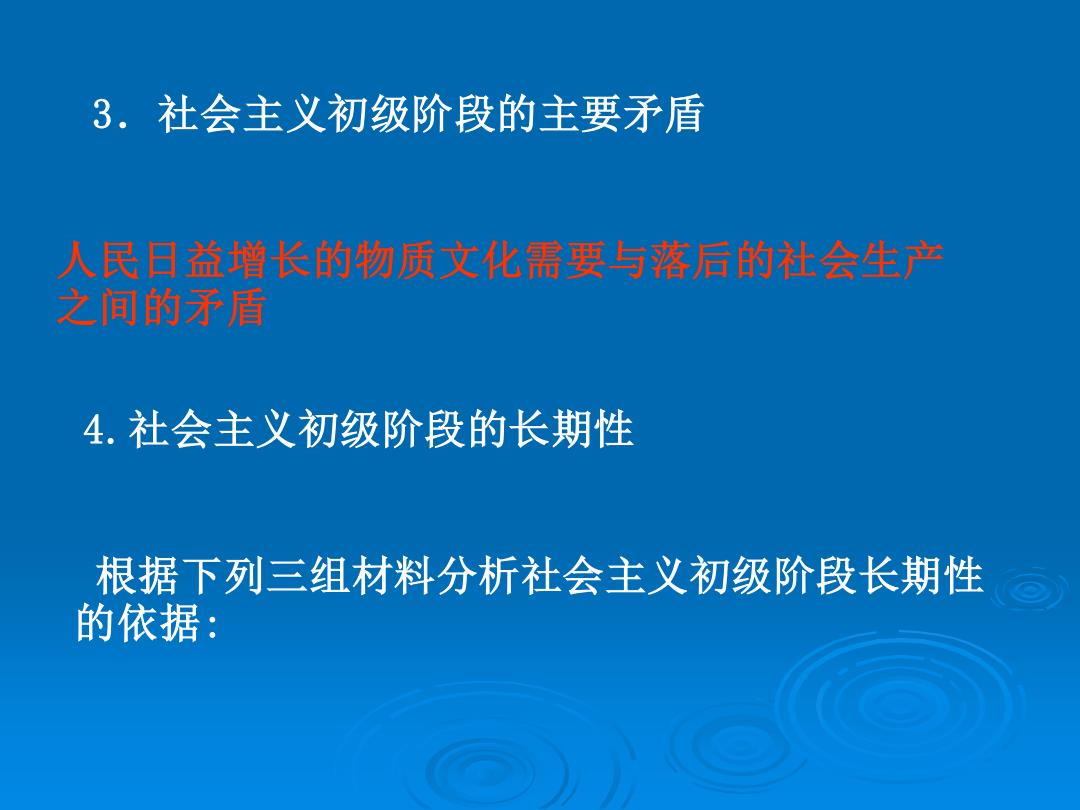 3．社会主义初级阶段的主要矛盾

人民日益增长的物质文化需要与落后的社会生产之间的矛盾

4.社会主义初级阶段的长期性

根据下列三组材料分析社会主义初级阶段长期性的依据: